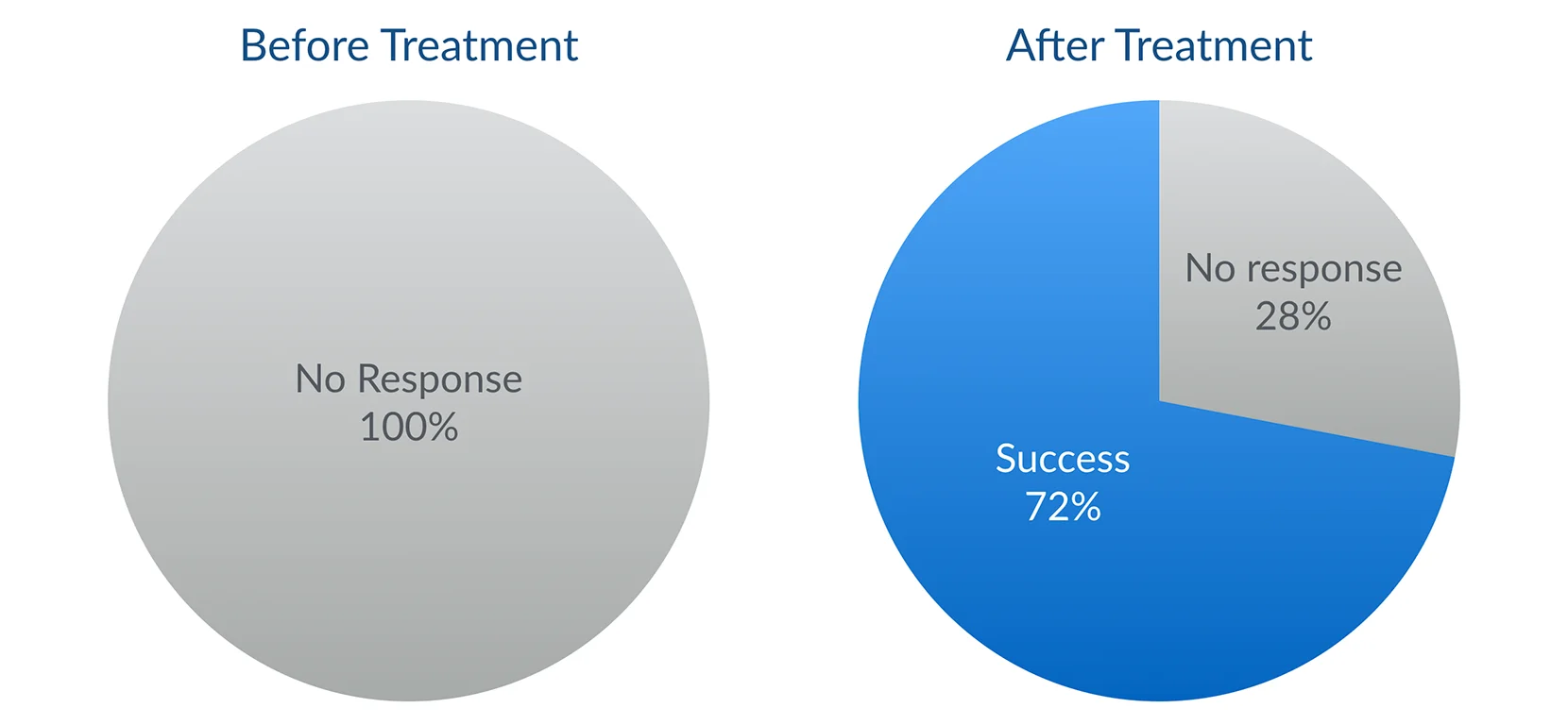 Before Treatment

No Response
100%

After Treatment

No response
28%

Success
72%